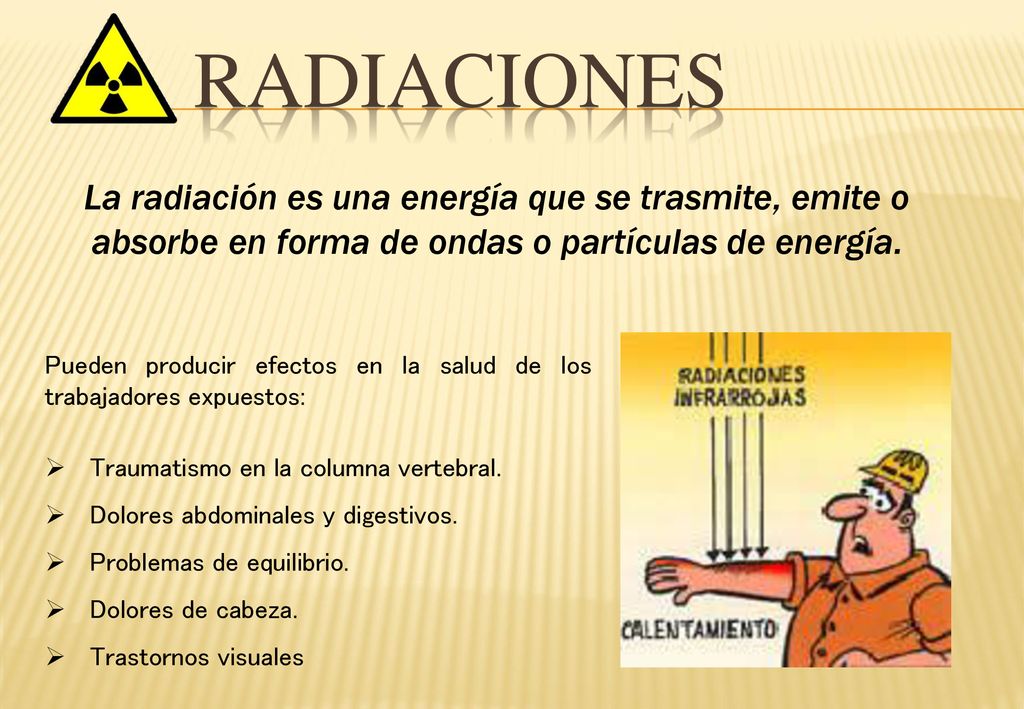 RADIACIONES

La radiación es una energía que se trasmite, emite o absorbe en forma de ondas o partículas de energía.

Pueden producir efectos en la salud de los trabajadores expuestos:

➢ Traumatismo en la columna vertebral.

➢ Dolores abdominales y digestivos.

➢ Problemas de equilibrio.

➢ Dolores de cabeza.

➢ Trastornos visuales

RADIACIONES INFRARROJAS

CALENTAMIENTO